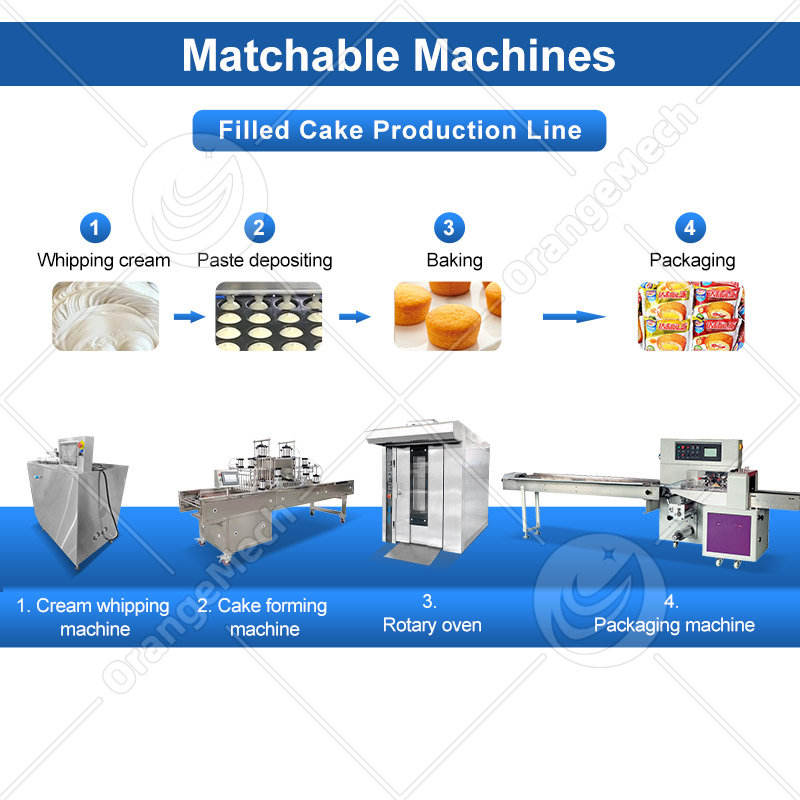 Matchable Machines

Filled Cake Production Line

1
Whipping cream

2
Paste depositing

3
Baking

4
Packaging

1. Cream whipping machine

2. Cake forming machine

3.
Rotary oven

4.
Packaging machine

OrangeMech

OrangeMech